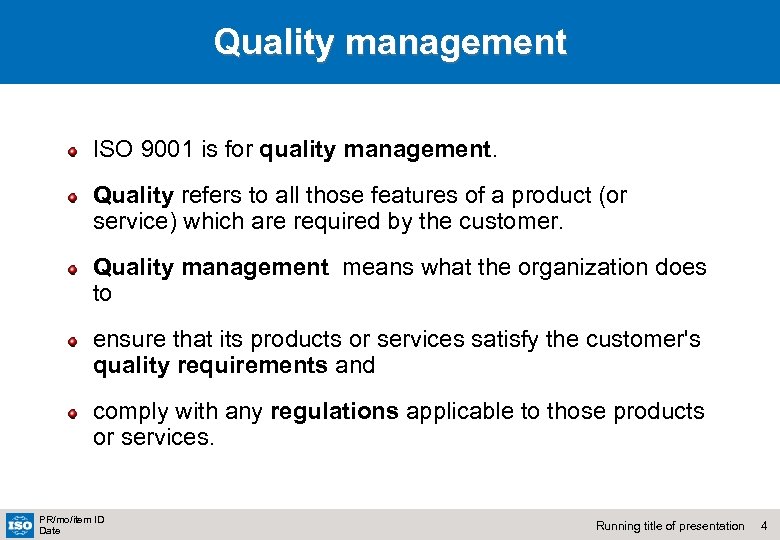 Quality management

ISO 9001 is for quality management.

Quality refers to all those features of a product (or service) which are required by the customer.

Quality management means what the organization does to

ensure that its products or services satisfy the customer's quality requirements and

comply with any regulations applicable to those products or services.

ISO
PR/mo/item ID
Date

Running title of presentation 4